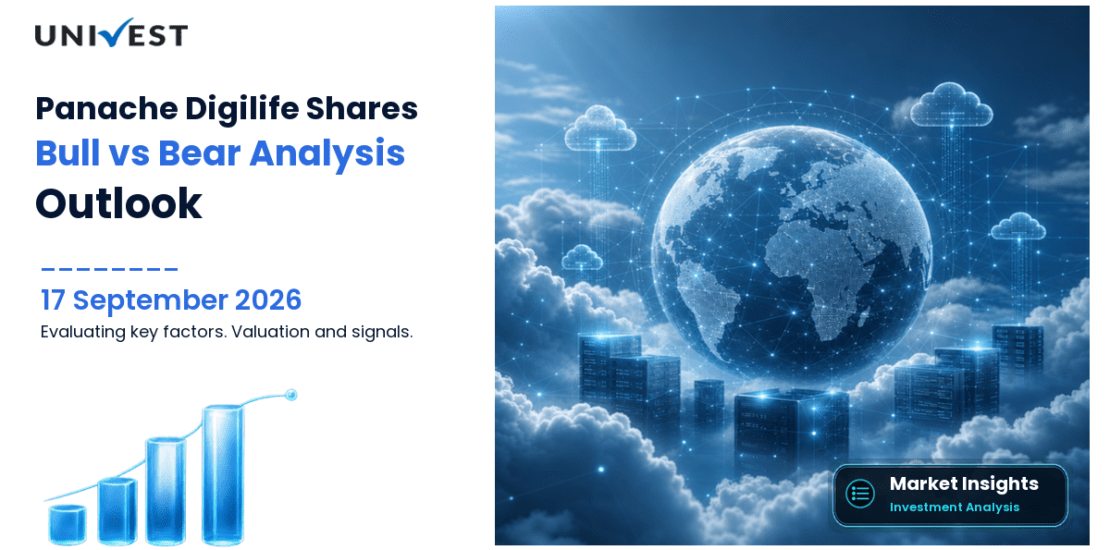 UNIVEST

Panache Digilife Shares
Bull vs Bear Analysis
Outlook

17 September 2026
Evaluating key factors. Valuation and signals.

Market Insights
Investment Analysis